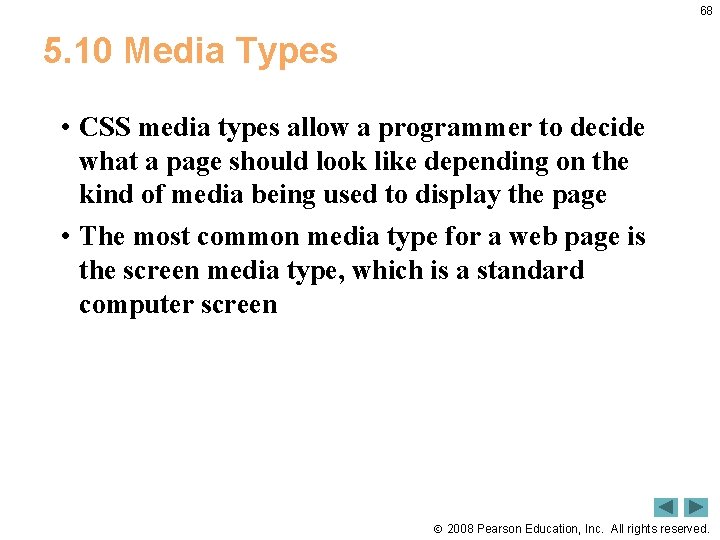 68

5.10 Media Types

• CSS media types allow a programmer to decide what a page should look like depending on the kind of media being used to display the page

• The most common media type for a web page is the screen media type, which is a standard computer screen

© 2008 Pearson Education, Inc. All rights reserved.